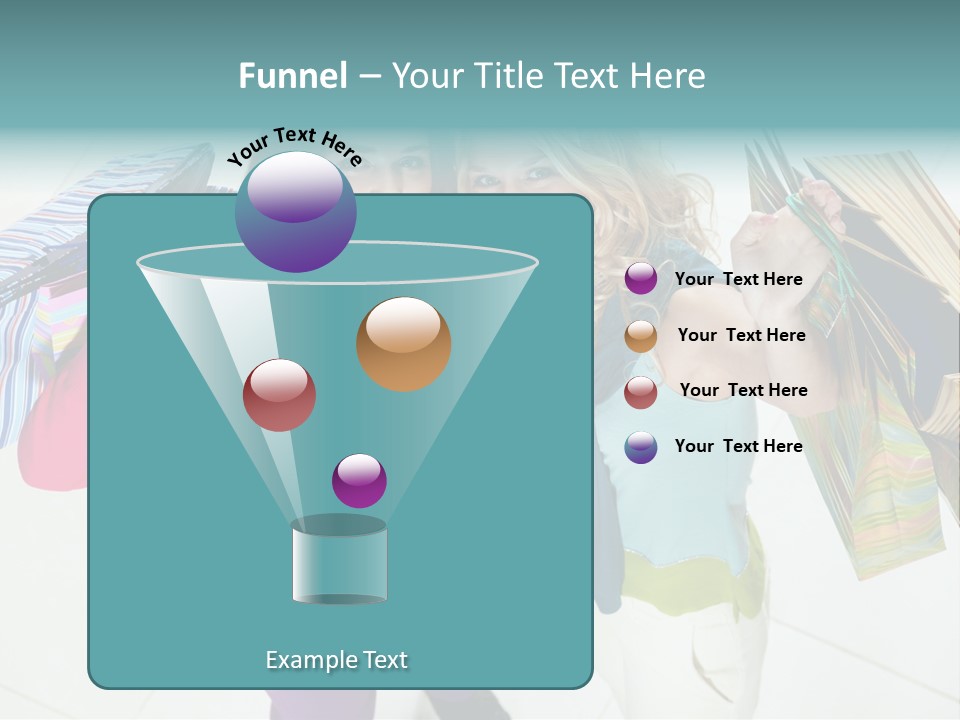 Funnel – Your Title Text Here

Your Text Here

Your Text Here

Your Text Here

Your Text Here

Your Text Here

Example Text